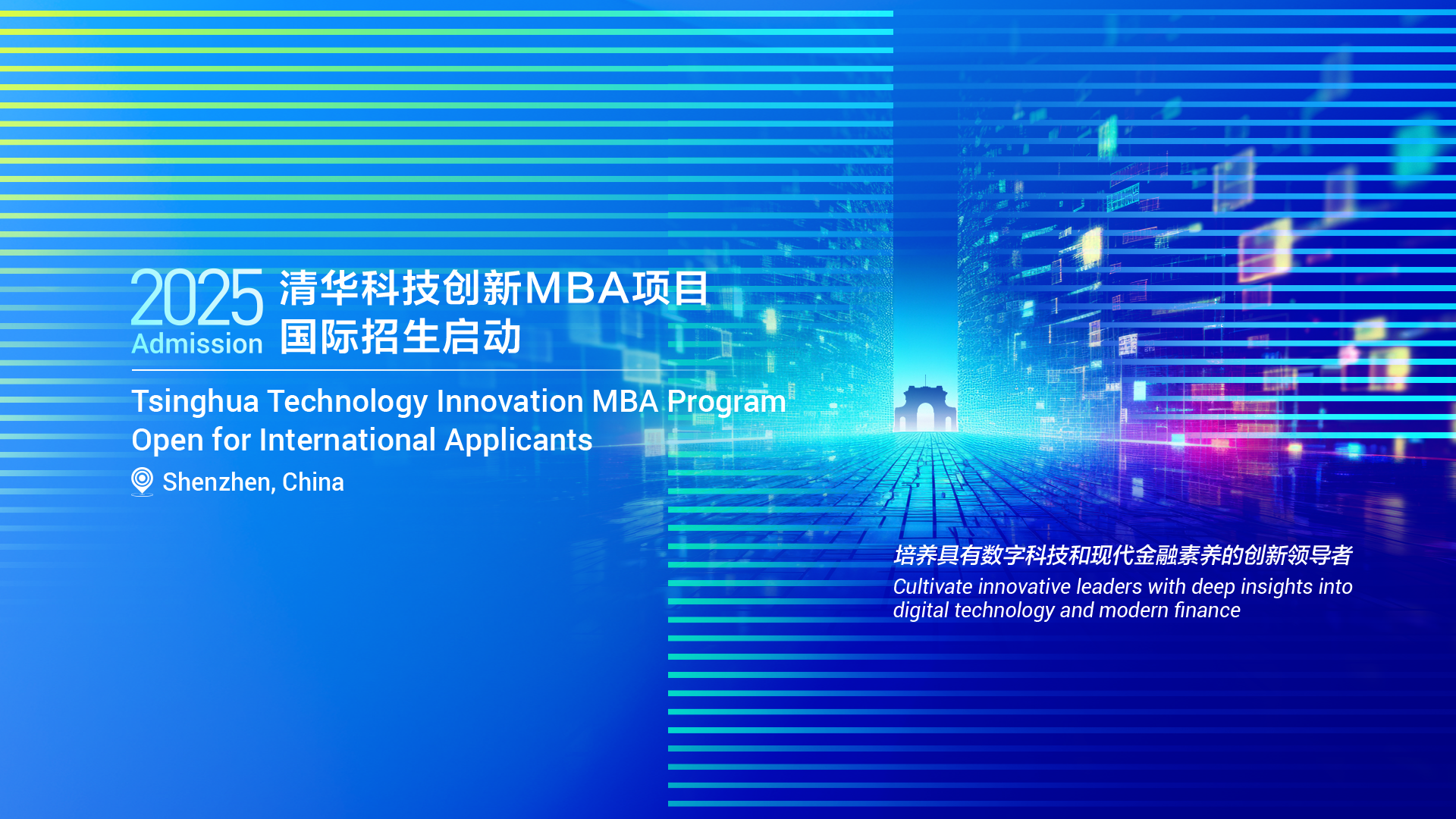 2025 Admission

清华科技创新MBA项目
国际招生启动

Tsinghua Technology Innovation MBA Program
Open for International Applicants

Shenzhen, China

培养具有数字科技和现代金融素养的创新领导者
Cultivate innovative leaders with deep insights into digital technology and modern finance